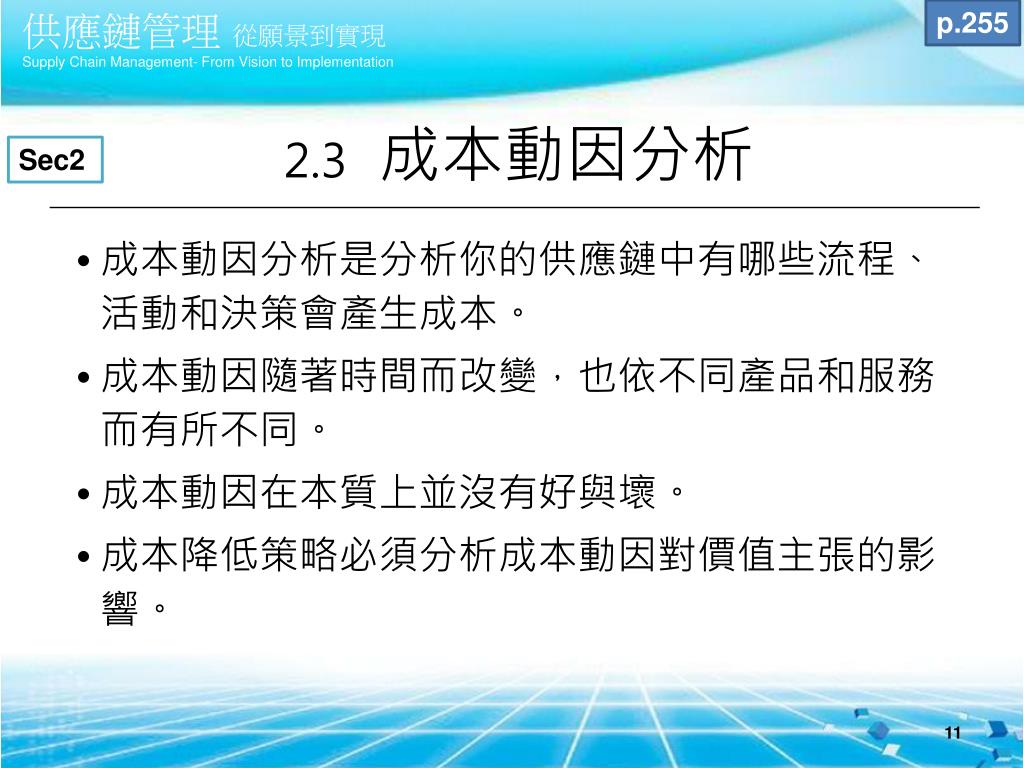 供應鏈管理 從願景到實現
Supply Chain Management- From Vision to Implementation

p.255

Sec2

2.3 成本動因分析

• 成本動因分析是分析你的供應鏈中有哪些流程、活動和決策會產生成本。

• 成本動因隨著時間而改變，也依不同產品和服務而有所不同。

• 成本動因在本質上並沒有好與壞。

• 成本降低策略必須分析成本動因對價值主張的影響。

11